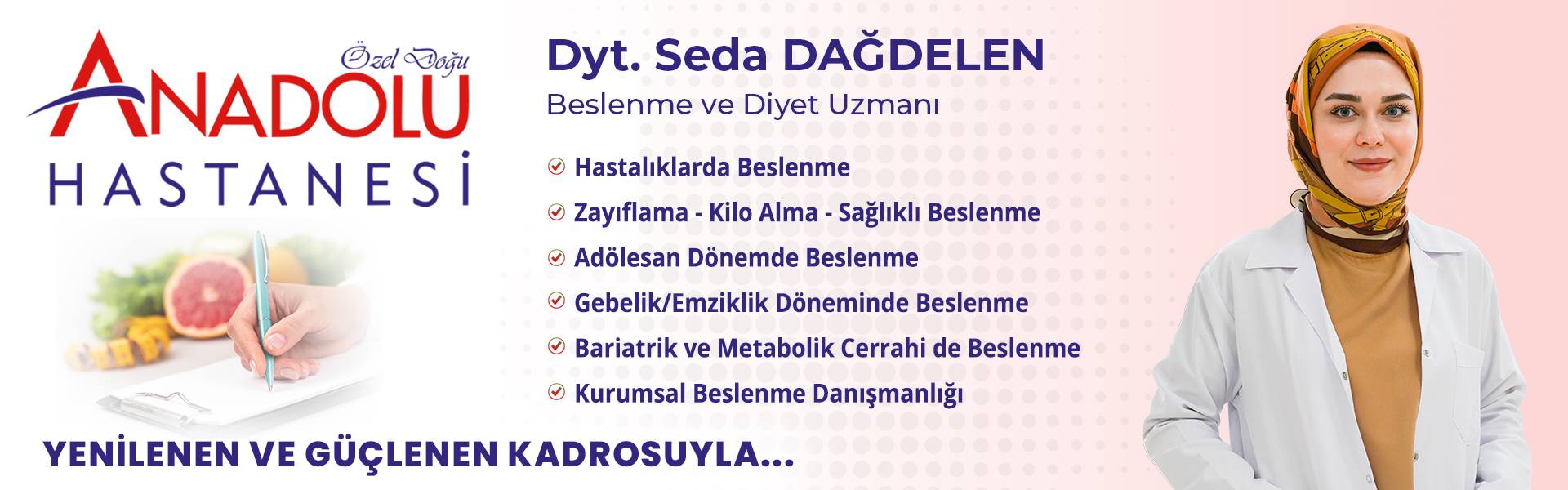 Özel Doğu
ANADOLU
HASTANESİ

Dyt. Seda DAĞDELEN
Beslenme ve Diyet Uzmanı

Hastalıklarda Beslenme
Zayıflama - Kilo Alma - Sağlıklı Beslenme
Adölesan Dönemde Beslenme
Gebelik/Emziklik Döneminde Beslenme
Bariatrik ve Metabolik Cerrahi de Beslenme
Kurumsal Beslenme Danışmanlığı

YENİLENEN VE GÜÇLENEN KADROSUYLA...